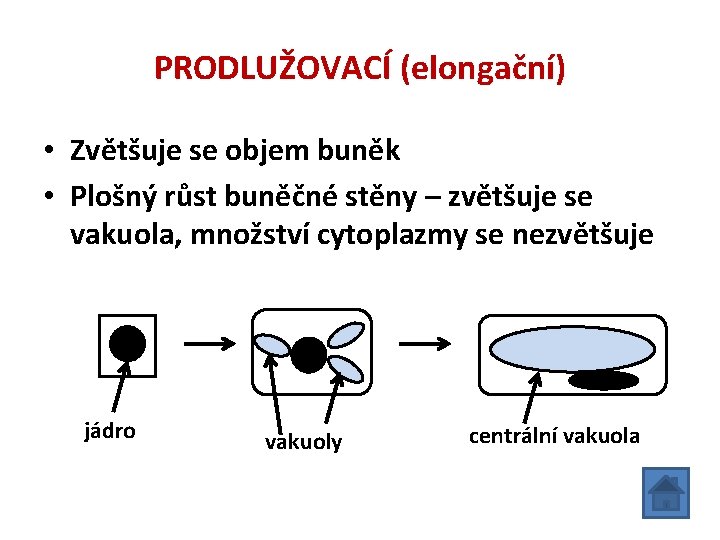 PRODLUŽOVACÍ (elongační)

• Zvětšuje se objem buněk
• Plošný růst buněčné stěny – zvětšuje se vakuola, množství cytoplazmy se nezvětšuje

jádro
vakuoly
centrální vakuola